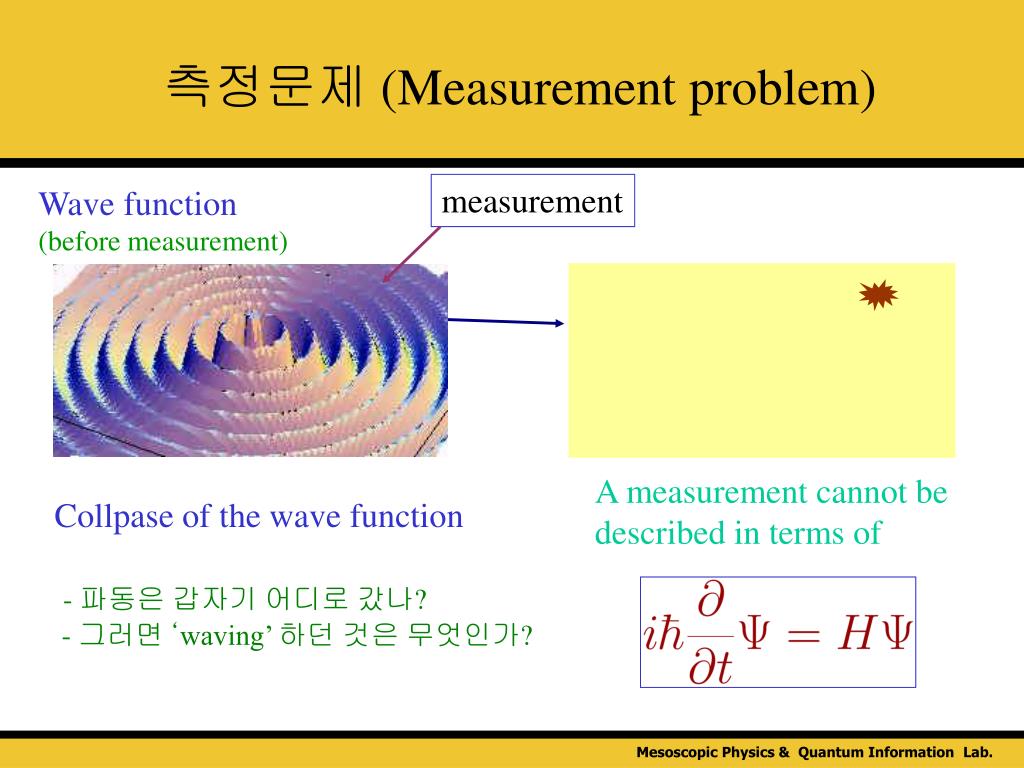 측정문제 (Measurement problem)

Wave function
(before measurement)

measurement

Collpase of the wave function

A measurement cannot be described in terms of

- 파동은 갑자기 어디로 갔나?
- 그러면 ‘waving’ 하던 것은 무엇인가?

$i\hbar\frac{\partial}{\partial t}\Psi = H\Psi$

Mesoscopic Physics & Quantum Information Lab.